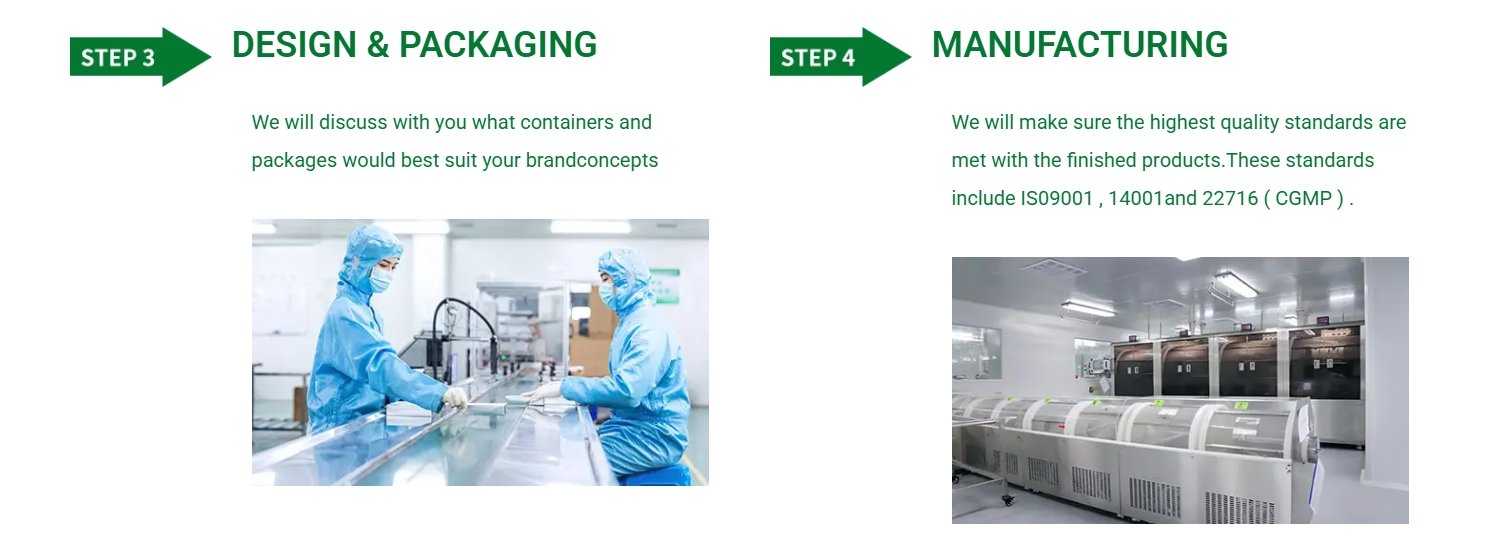 STEP 3 DESIGN & PACKAGING

We will discuss with you what containers and packages would best suit your brandconcepts

STEP 4 MANUFACTURING

We will make sure the highest quality standards are met with the finished products.These standards include IS09001 , 14001and 22716 ( CGMP ) .